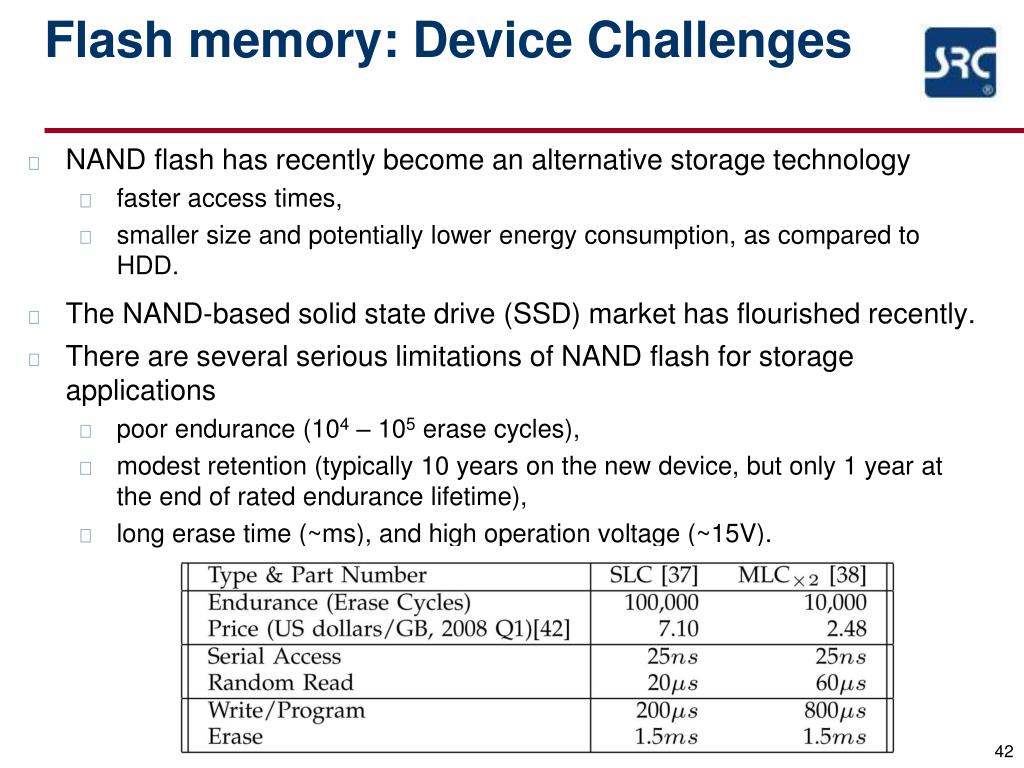 Flash memory: Device Challenges

SRC

NAND flash has recently become an alternative storage technology
faster access times,
smaller size and potentially lower energy consumption, as compared to HDD.

The NAND-based solid state drive (SSD) market has flourished recently.

There are several serious limitations of NAND flash for storage applications
poor endurance ($10^4$ – $10^5$ erase cycles),
modest retention (typically 10 years on the new device, but only 1 year at the end of rated endurance lifetime),
long erase time (~ms), and high operation voltage (~15V).

| Type & Part Number | SLC [37] | MLC$_{\times 2}$ [38] |
|---|---|---|
| Endurance (Erase Cycles) | 100,000 | 10,000 |
| Price (US dollars/GB, 2008 Q1)[42] | 7.10 | 2.48 |
| Serial Access | $25ns$ | $25ns$ |
| Random Read | $20\mu s$ | $60\mu s$ |
| Write/Program | $200\mu s$ | $800\mu s$ |
| Erase | $1.5ms$ | $1.5ms$ |

42